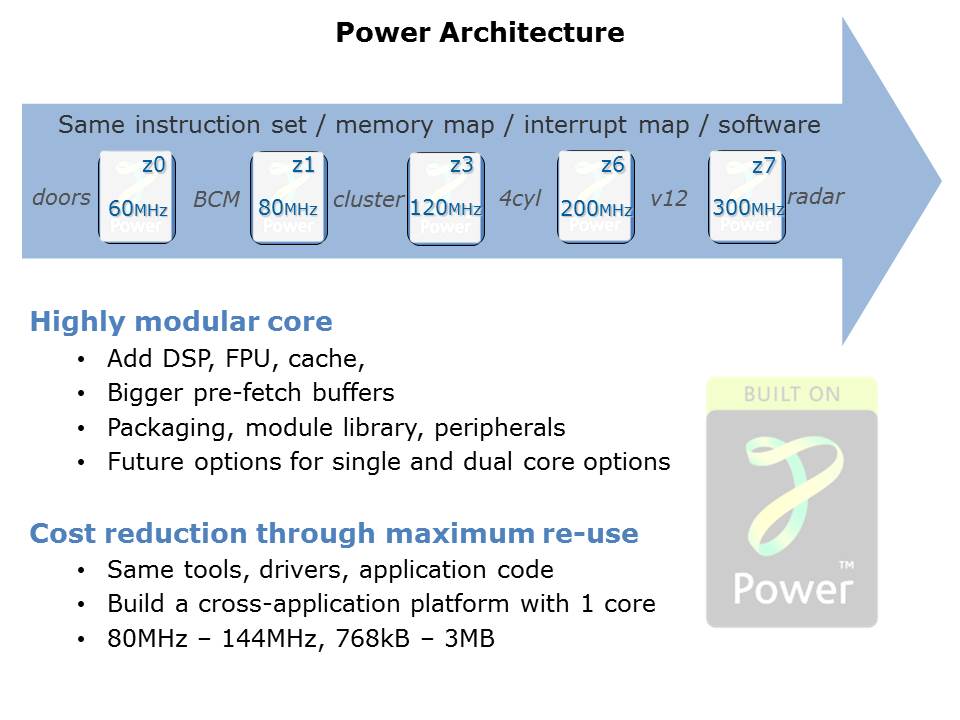 Power Architecture

Same instruction set / memory map / interrupt map / software

doors z0 60MHz Power BCM z1 80MHz Power cluster z3 120MHz Power 4cyl z6 200MHz Power v12 z7 300MHz Power radar

Highly modular core
• Add DSP, FPU, cache,
• Bigger pre-fetch buffers
• Packaging, module library, peripherals
• Future options for single and dual core options

Cost reduction through maximum re-use
• Same tools, drivers, application code
• Build a cross-application platform with 1 core
• 80MHz – 144MHz, 768kB – 3MB

BUILT ON
Power™